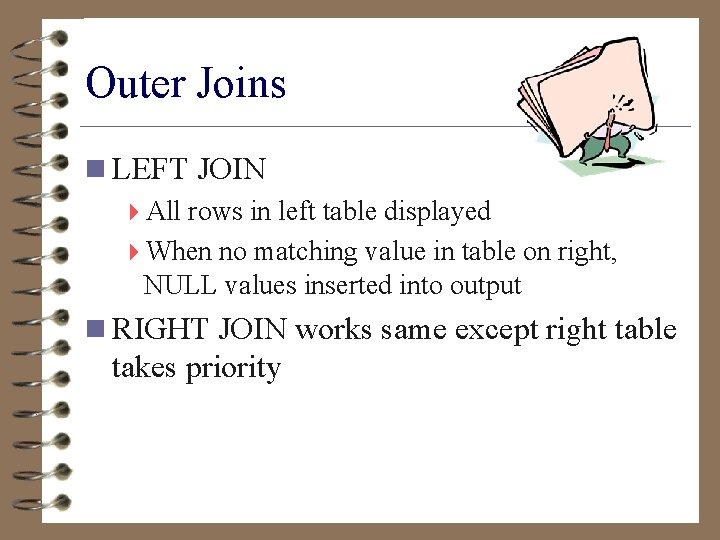 Outer Joins

LEFT JOIN

All rows in left table displayed

When no matching value in table on right, NULL values inserted into output

RIGHT JOIN works same except right table takes priority